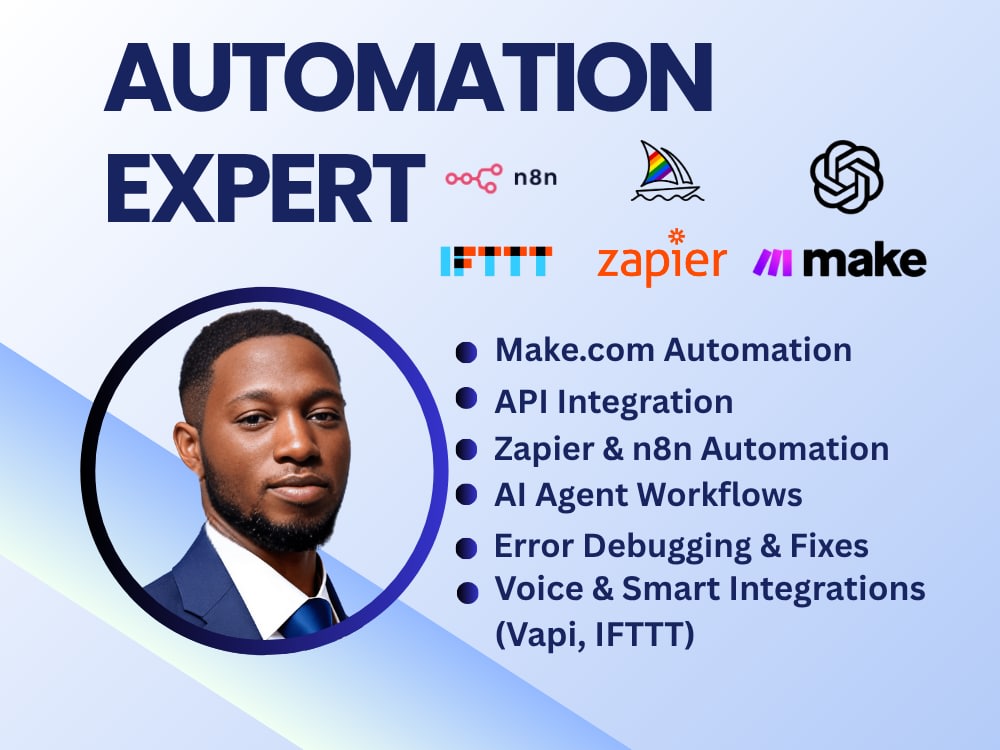 AUTOMATION EXPERT

n8n

IFTTT zapier make

• Make.com Automation
• API Integration
• Zapier & n8n Automation
• AI Agent Workflows
• Error Debugging & Fixes
• Voice & Smart Integrations (Vapi, IFTTT)